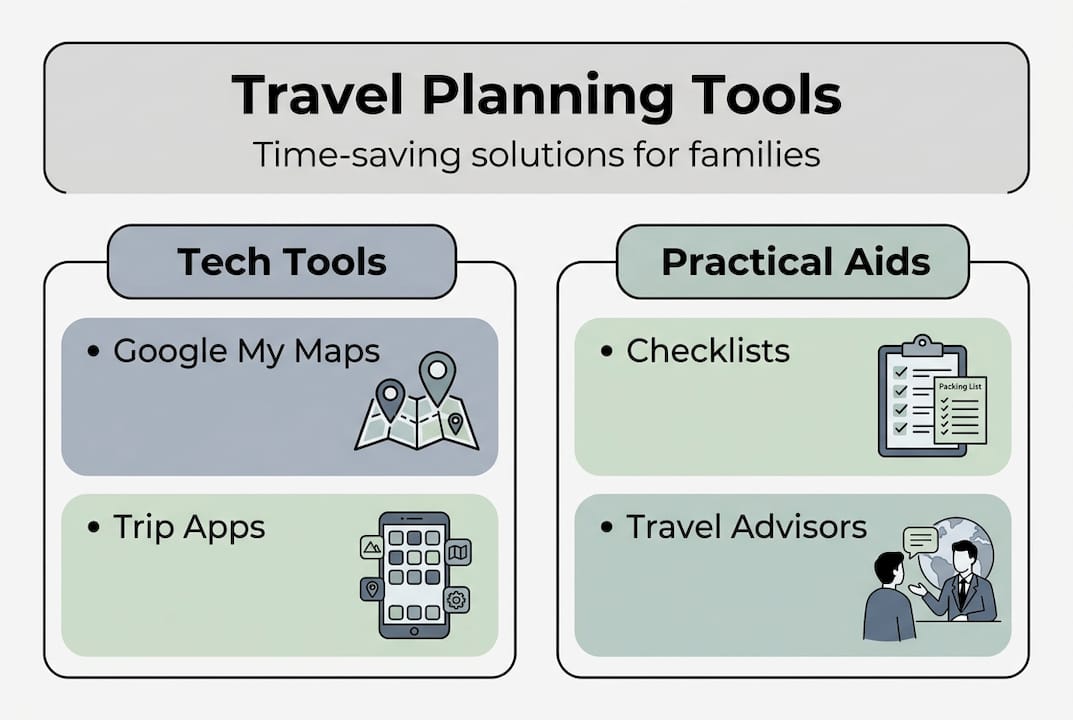 Travel Planning Tools
Time-saving solutions for families

Tech Tools

• Google My Maps

• Trip Apps

Practical Aids

• Checklists

Packing List

• Travel Advisors